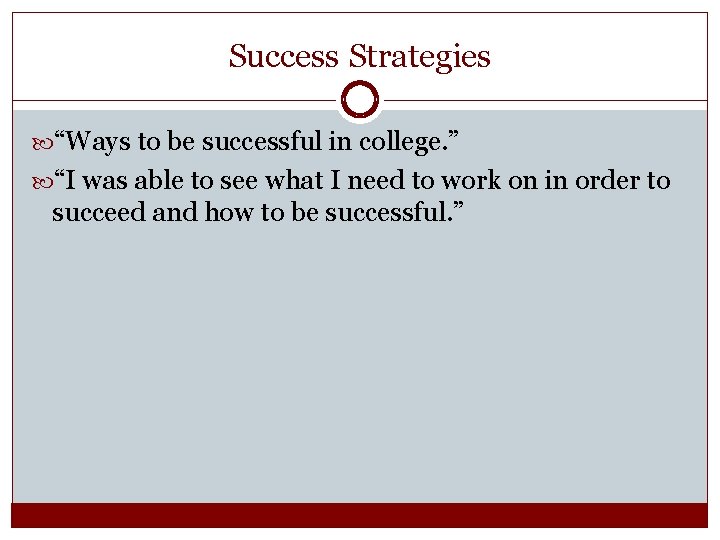 Success Strategies

“Ways to be successful in college.”

“I was able to see what I need to work on in order to succeed and how to be successful.”